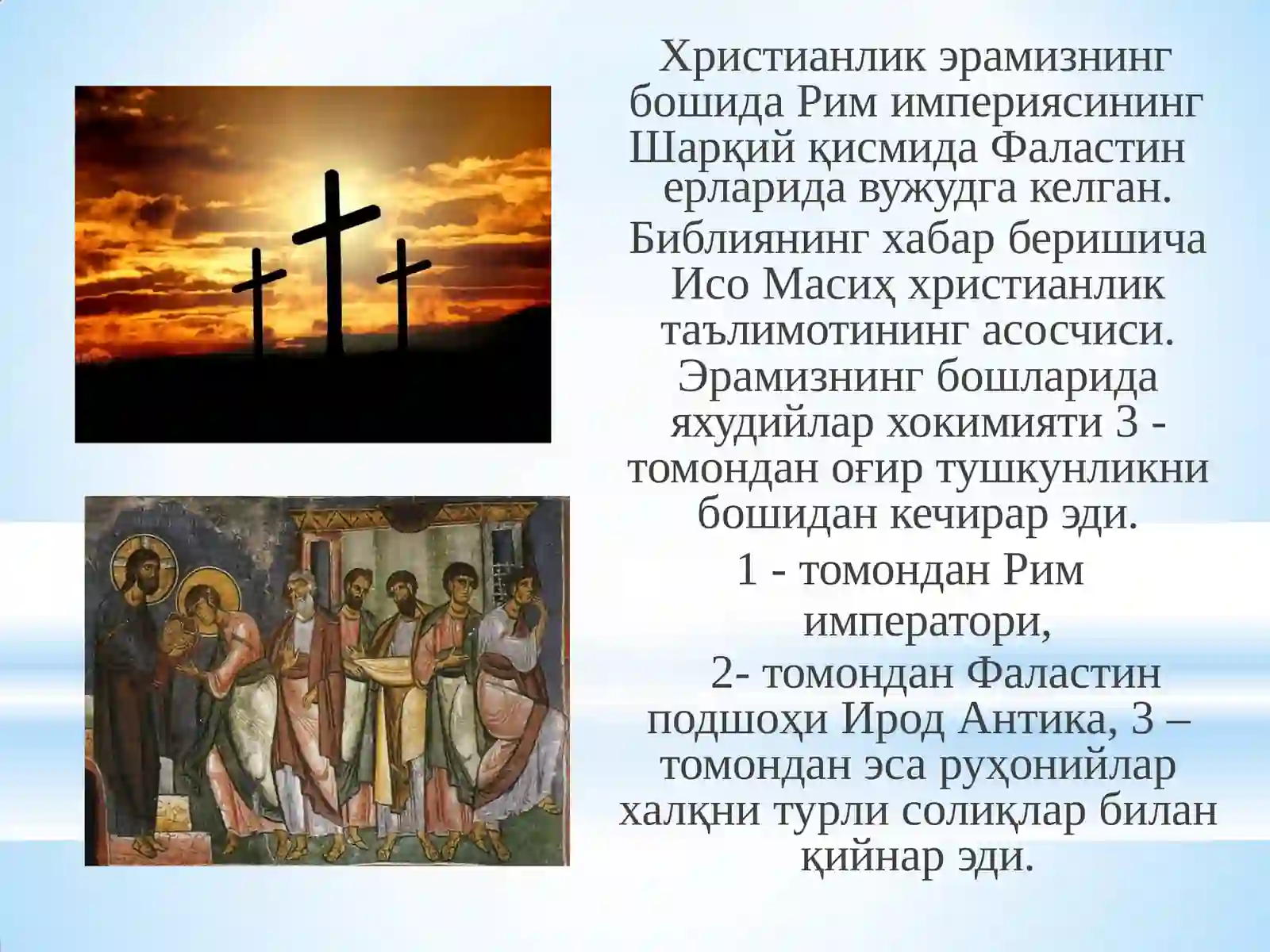 Христианлик эрамизнинг бошида Рим империясининг Шарқий қисмида Фаластин ерларида вужудга келган.

Библиянинг хабар беришича Исо Масиҳ христианлик таълимотининг асосчиси. Эрамизнинг бошларида яхудийлар хокимияти 3 - томондан оғир тушкунликни бошидан кечирар эди.

1 - томондан Рим императори,

2- томондан Фаластин подшоҳи Ирод Антика, 3 – томондан эса руҳонийлар халқни турли солиқлар билан қийнар эди.